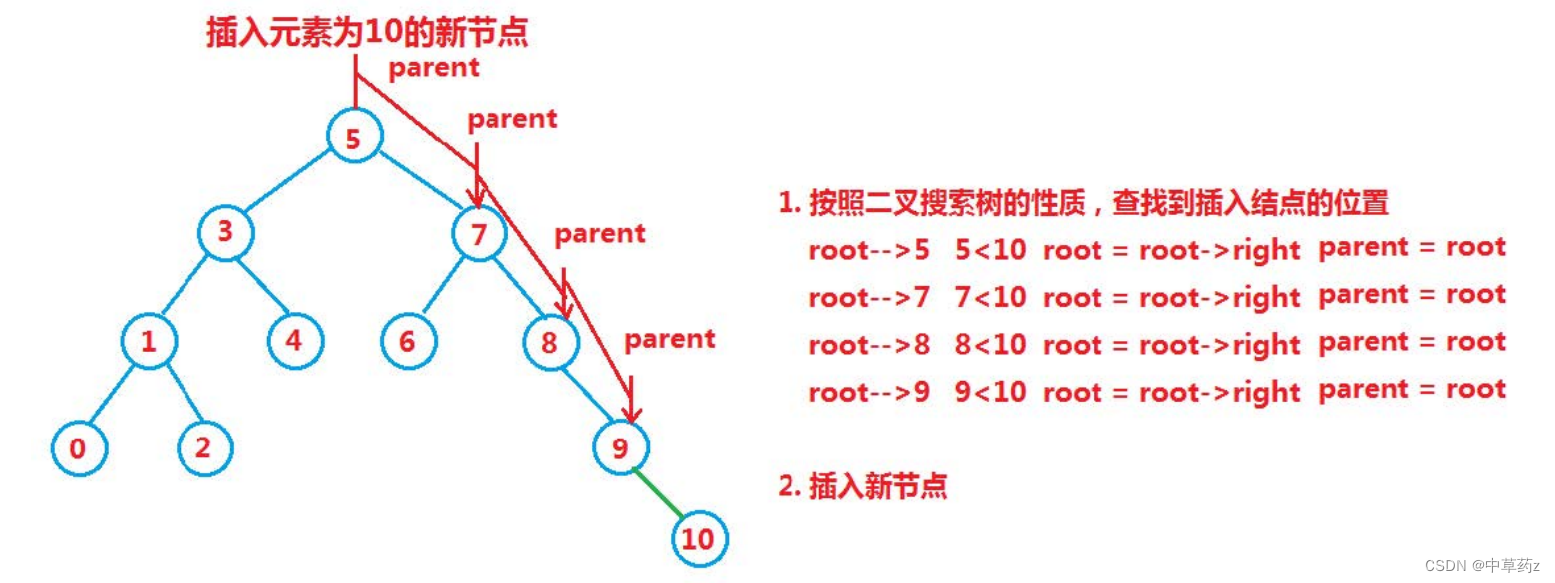 插入元素为10的新节点

parent

parent

parent

parent

5

3

7

1

4

6

8

0

2

9

10

1. 按照二叉搜索树的性质，查找到插入结点的位置

root-->5 5<10 root = root->right parent = root

root-->7 7<10 root = root->right parent = root

root-->8 8<10 root = root->right parent = root

root-->9 9<10 root = root->right parent = root

2. 插入新节点

CSDN @中草药z